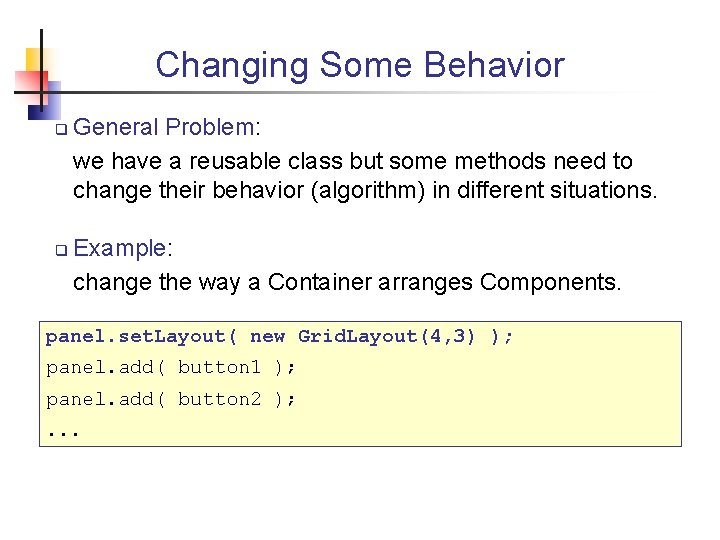 Changing Some Behavior

General Problem:

we have a reusable class but some methods need to change their behavior (algorithm) in different situations.

Example:

change the way a Container arranges Components.

panel.setLayout( new GridLayout(4,3) );
panel.add( button1 );
panel.add( button2 );
...